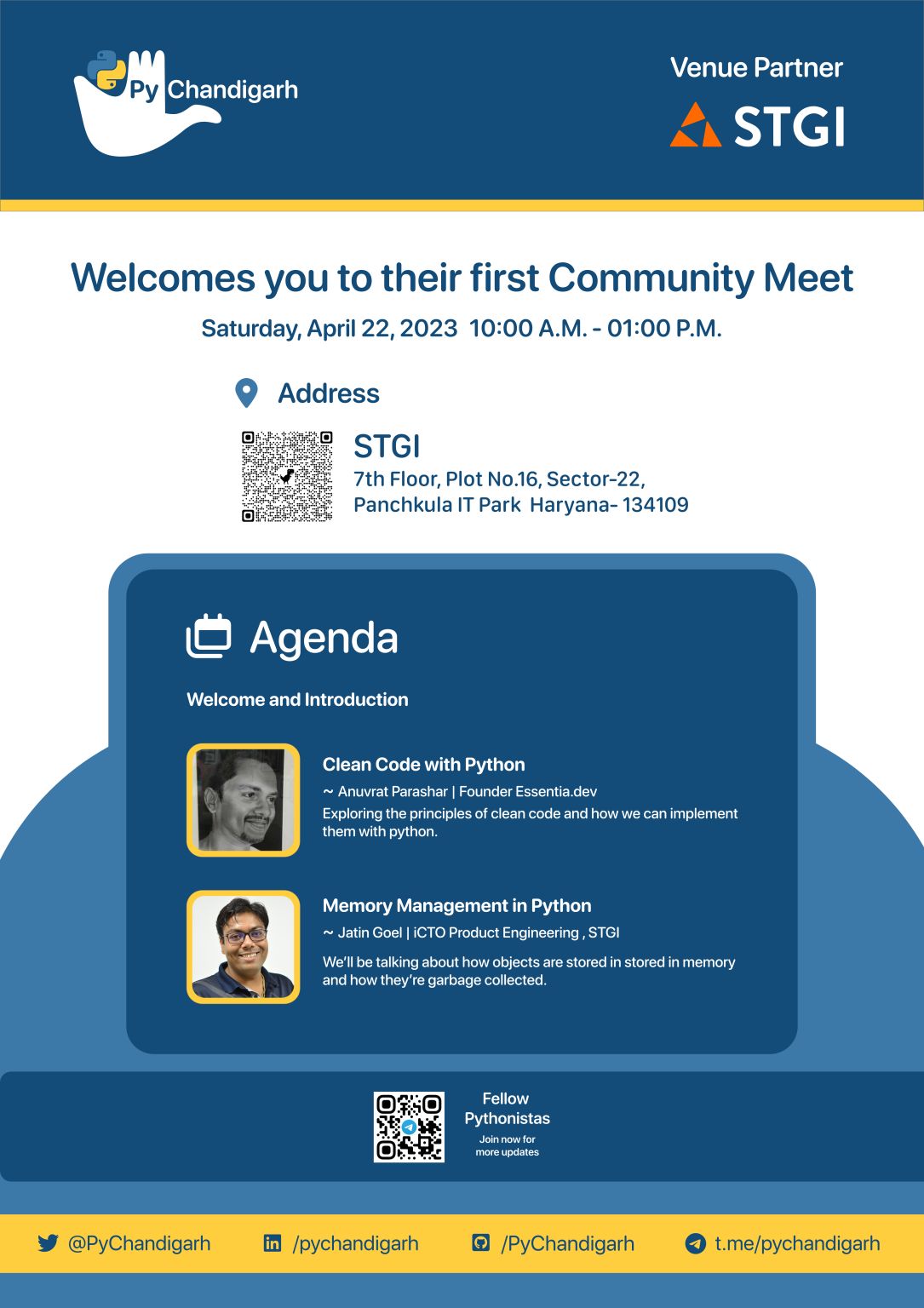 Py Chandigarh

Venue Partner

STGI

Welcomes you to their first Community Meet

Saturday, April 22, 2023 10:00 A.M. - 01:00 P.M.

Address

STGI
7th Floor, Plot No.16, Sector-22, Panchkula IT Park Haryana- 134109

Agenda

Welcome and Introduction

Clean Code with Python
~ Anuvrat Parashar | Founder Essentia.dev
Exploring the principles of clean code and how we can implement them with python.

Memory Management in Python
~ Jatin Goel | iCTO Product Engineering , STGI
We'll be talking about how objects are stored in stored in memory and how they're garbage collected.

Fellow Pythonistas
Join now for more updates

@PyChandigarh /pychandigarh /PyChandigarh t.me/pychandigarh